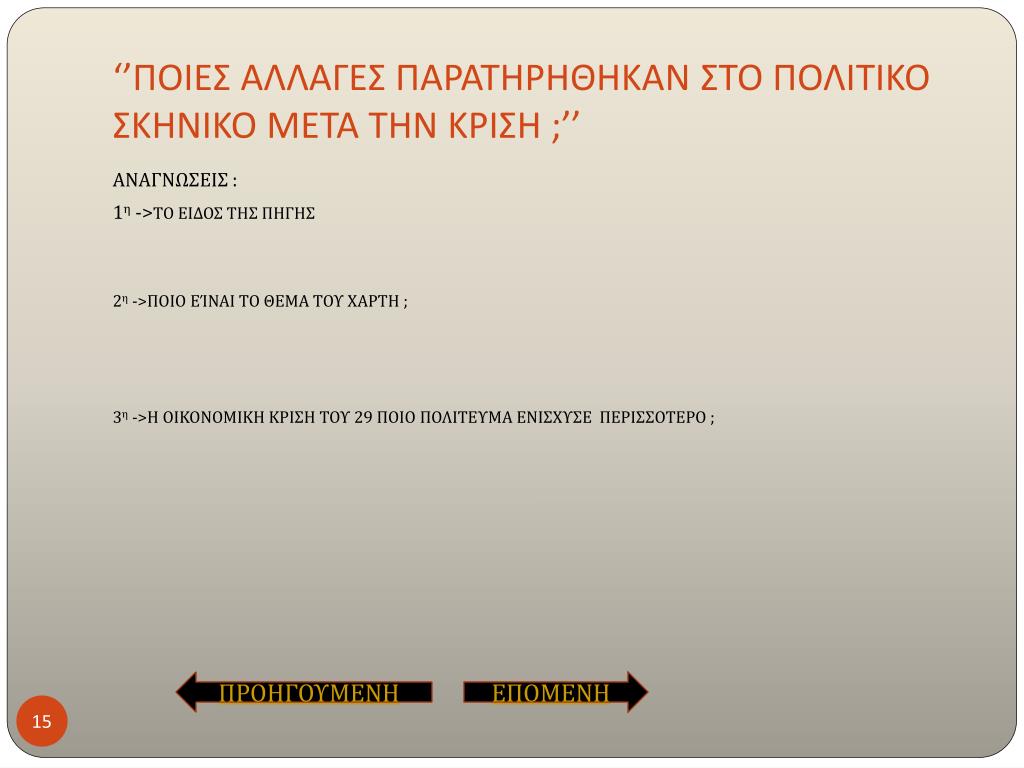 ‘’ΠΟΙΕΣ ΑΛΛΑΓΕΣ ΠΑΡΑΤΗΡΗΘΗΚΑΝ ΣΤΟ ΠΟΛΙΤΙΚΟ ΣΚΗΝΙΚΟ ΜΕΤΑ ΤΗΝ ΚΡΙΣΗ ;’’

ΑΝΑΓΝΩΣΕΙΣ :

1η ->ΤΟ ΕΙΔΟΣ ΤΗΣ ΠΗΓΗΣ

2η ->ΠΟΙΟ ΕΊΝΑΙ ΤΟ ΘΕΜΑ ΤΟΥ ΧΑΡΤΗ ;

3η ->Η ΟΙΚΟΝΟΜΙΚΗ ΚΡΙΣΗ ΤΟΥ 29 ΠΟΙΟ ΠΟΛΙΤΕΥΜΑ ΕΝΙΣΧΥΣΕ ΠΕΡΙΣΣΟΤΕΡΟ ;

ΠΡΟΗΓΟΥΜΕΝΗ

ΕΠΟΜΕΝΗ

15